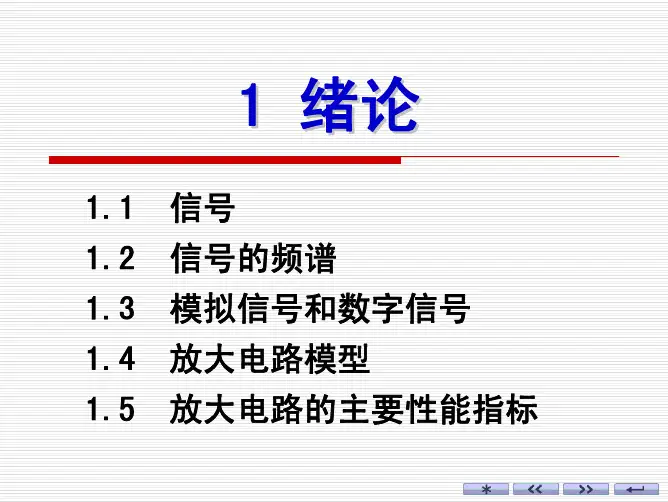 1 绪论

1.1 信号

1.2 信号的频谱

1.3 模拟信号和数字信号

1.4 放大电路模型

1.5 放大电路的主要性能指标

* << >> ←